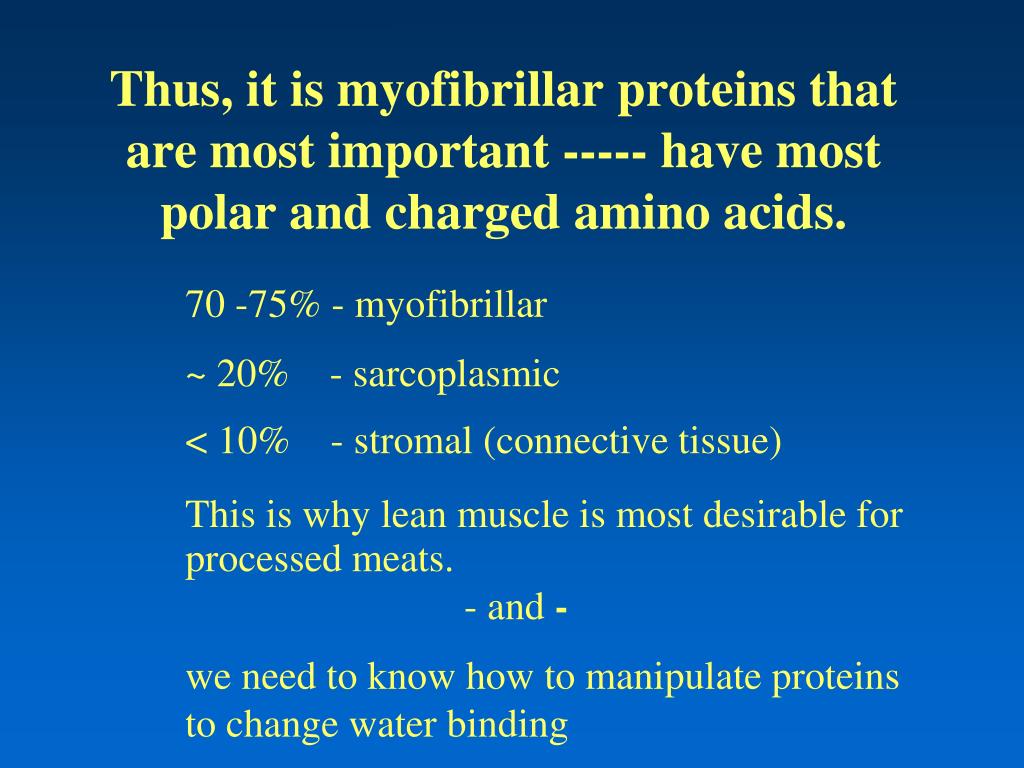 Thus, it is myofibrillar proteins that are most important ----- have most polar and charged amino acids.

70 -75% - myofibrillar

~ 20% - sarcoplasmic

< 10% - stromal (connective tissue)

This is why lean muscle is most desirable for processed meats.

- and -

we need to know how to manipulate proteins to change water binding